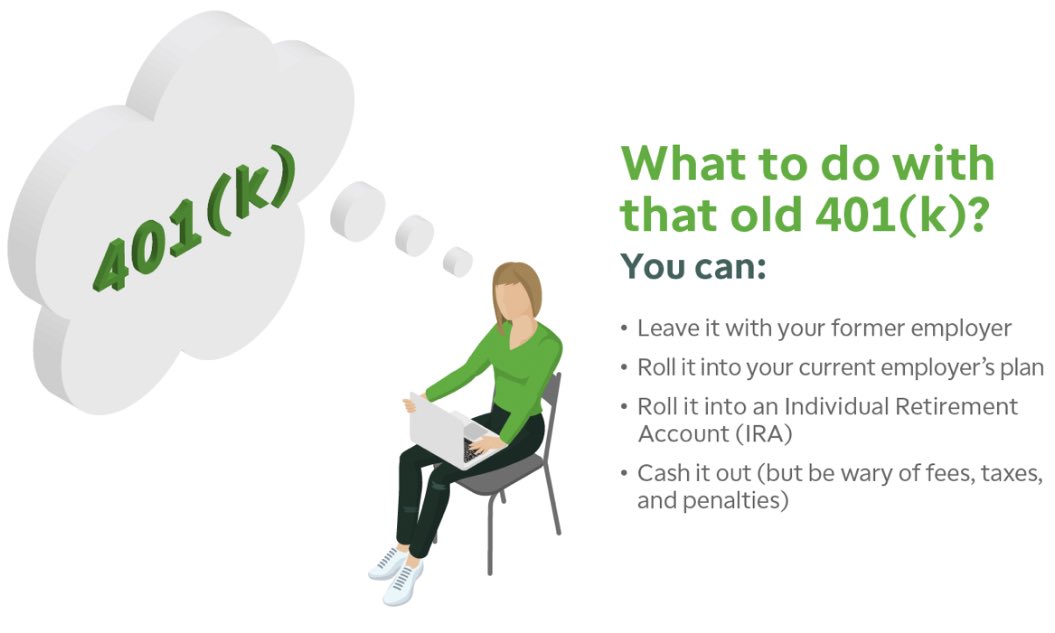 401(k)

What to do with that old 401(k)?

You can:

• Leave it with your former employer
• Roll it into your current employer's plan
• Roll it into an Individual Retirement Account (IRA)
• Cash it out (but be wary of fees, taxes, and penalties)